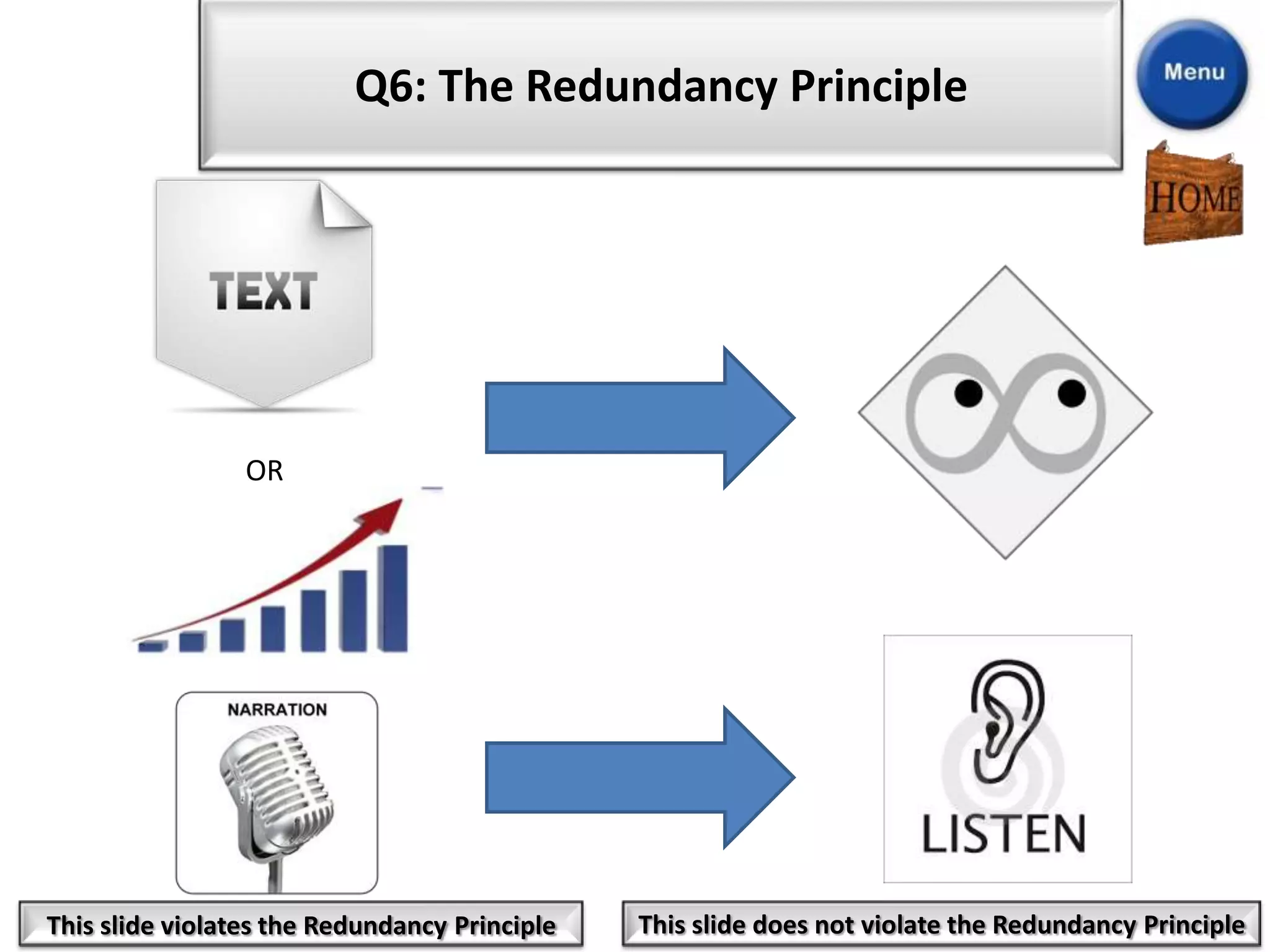 Q6: The Redundancy Principle

Menu

HOME

TEXT

OR

NARRATION

LISTEN

This slide violates the Redundancy Principle

This slide does not violate the Redundancy Principle